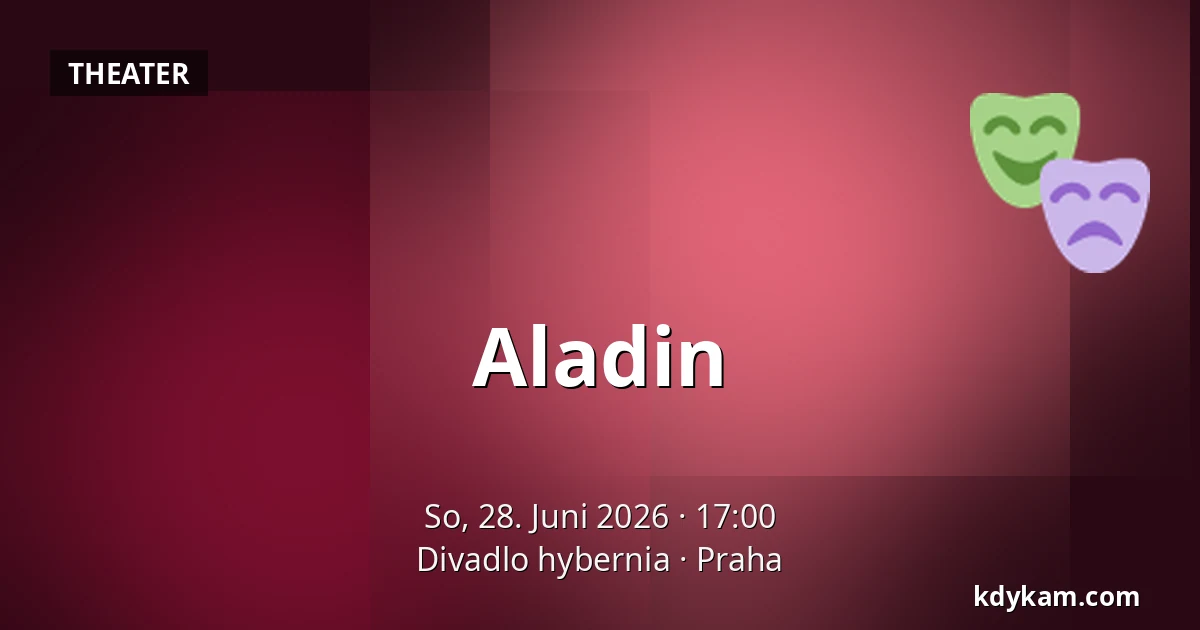 THEATER

Aladin

So, 28. Juni 2026 · 17:00
Divadlo hybernia · Praha

kdykam.com